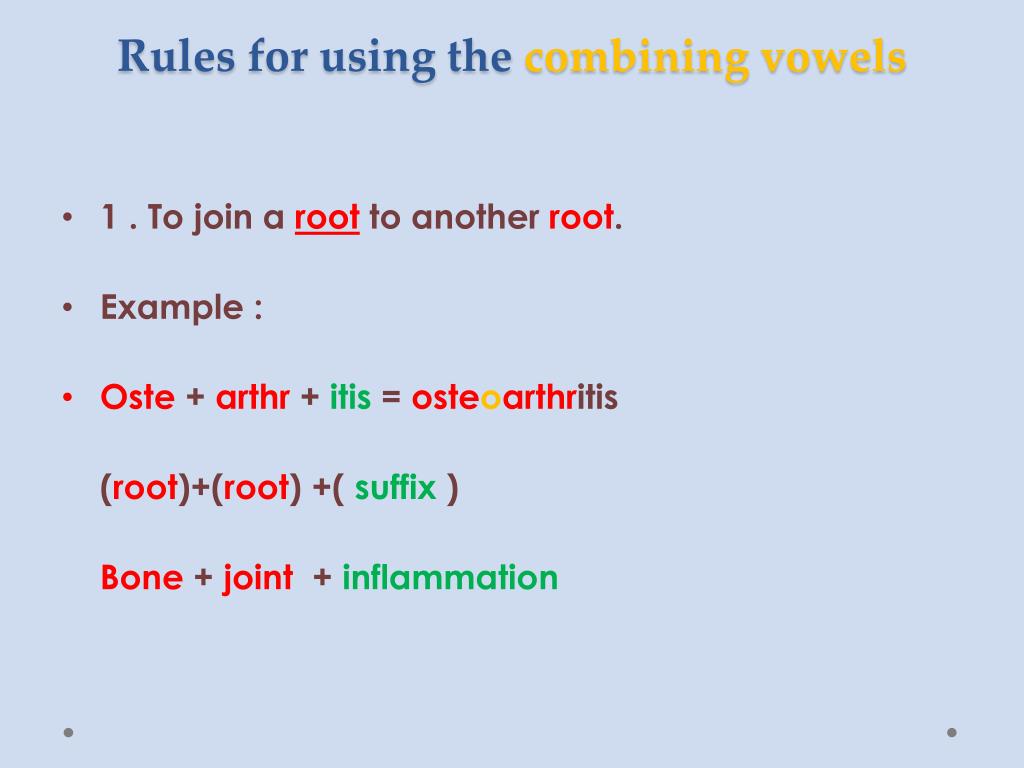 Rules for using the combining vowels

• 1 . To join a root to another root.

• Example :

• Oste + arthr + itis = osteoarthritis

(root)+(root) +( suffix )

Bone + joint + inflammation